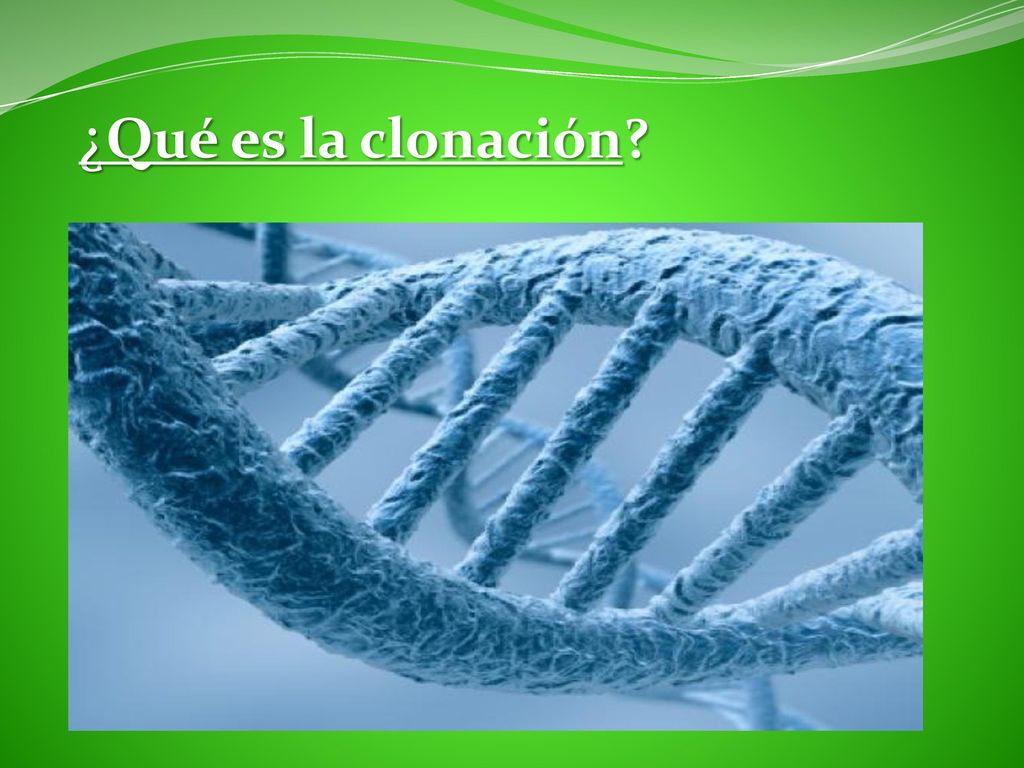 ¿Qué es la clonación?